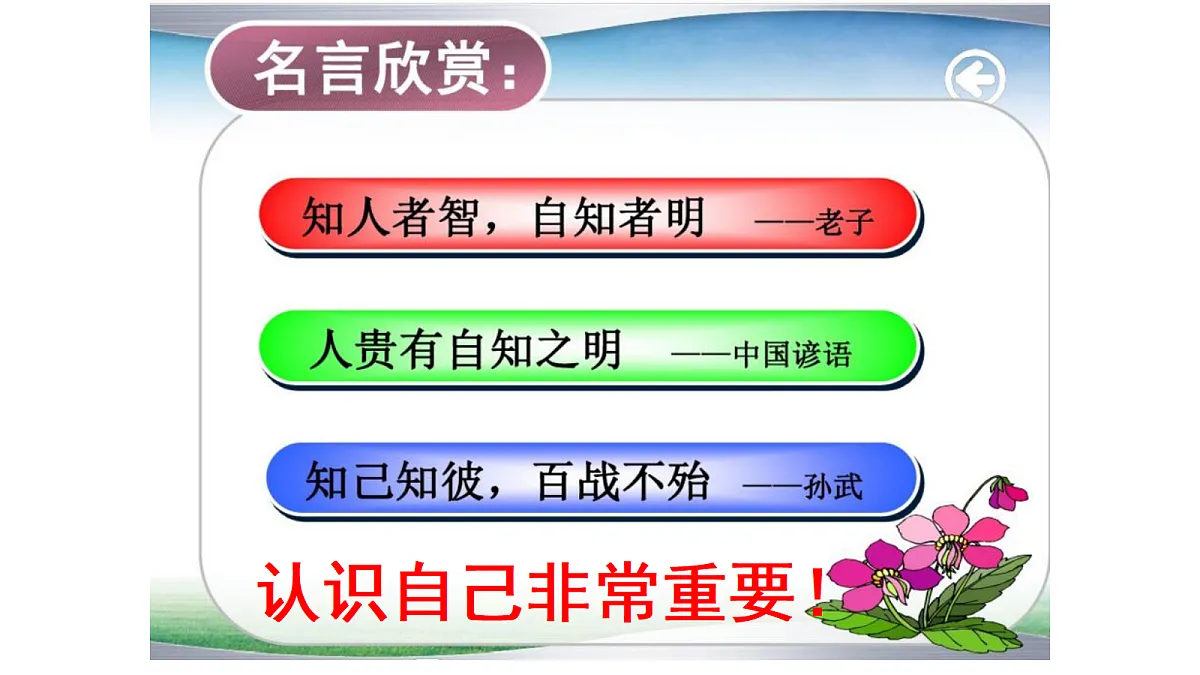 名言欣赏：

知人者智，自知者明 ——老子

人贵有自知之明 ——中国谚语

知己知彼，百战不殆 ——孙武

认识自己非常重要！